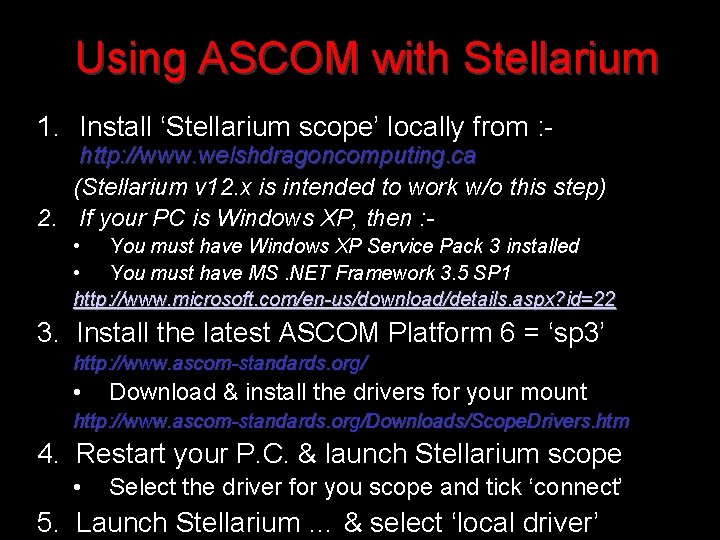 Using ASCOM with Stellarium

1. Install ‘Stellarium scope’ locally from :-
http://www.welshdragoncomputing.ca
(Stellarium v12.x is intended to work w/o this step)
2. If your PC is Windows XP, then :-
• You must have Windows XP Service Pack 3 installed
• You must have MS .NET Framework 3.5 SP1
http://www.microsoft.com/en-us/download/details.aspx?id=22
3. Install the latest ASCOM Platform 6 = ‘sp3’
http://www.ascom-standards.org/
• Download & install the drivers for your mount
http://www.ascom-standards.org/Downloads/ScopeDrivers.htm
4. Restart your P.C. & launch Stellarium scope
• Select the driver for you scope and tick ‘connect’
5. Launch Stellarium … & select ‘local driver’